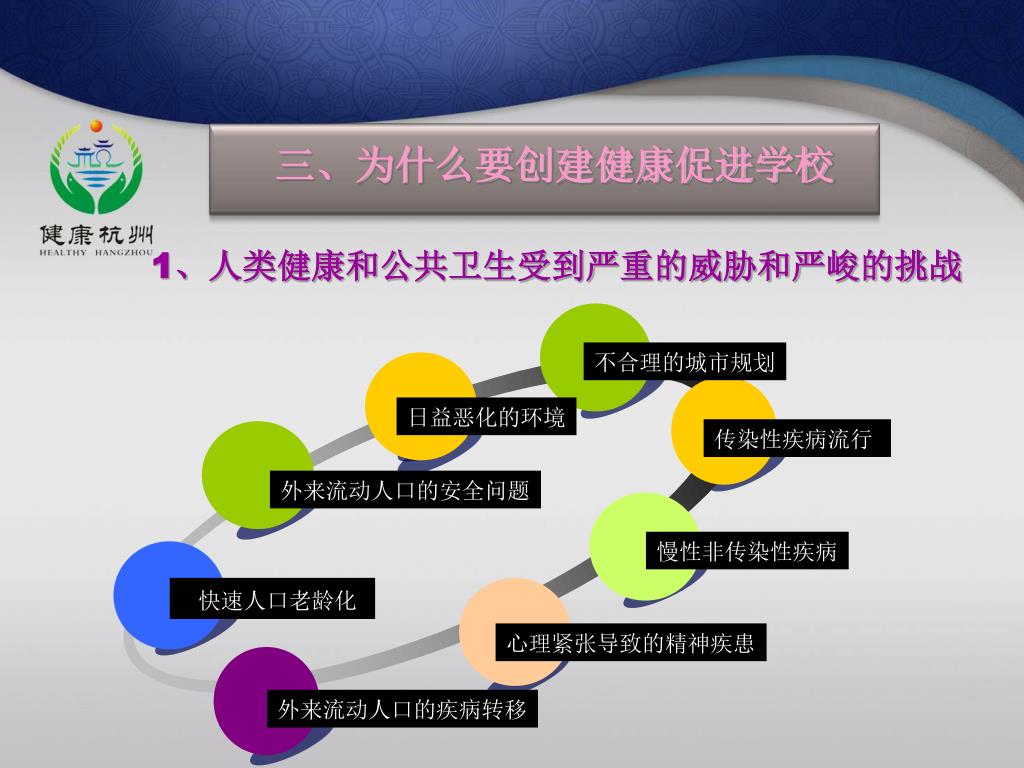 健康杭州
HEALTHY HANGZHOU

三、为什么要创建健康促进学校

1、人类健康和公共卫生受到严重的威胁和严峻的挑战

不合理的城市规划

日益恶化的环境

传染性疾病流行

外来流动人口的安全问题

慢性非传染性疾病

快速人口老龄化

心理紧张导致的精神疾患

外来流动人口的疾病转移